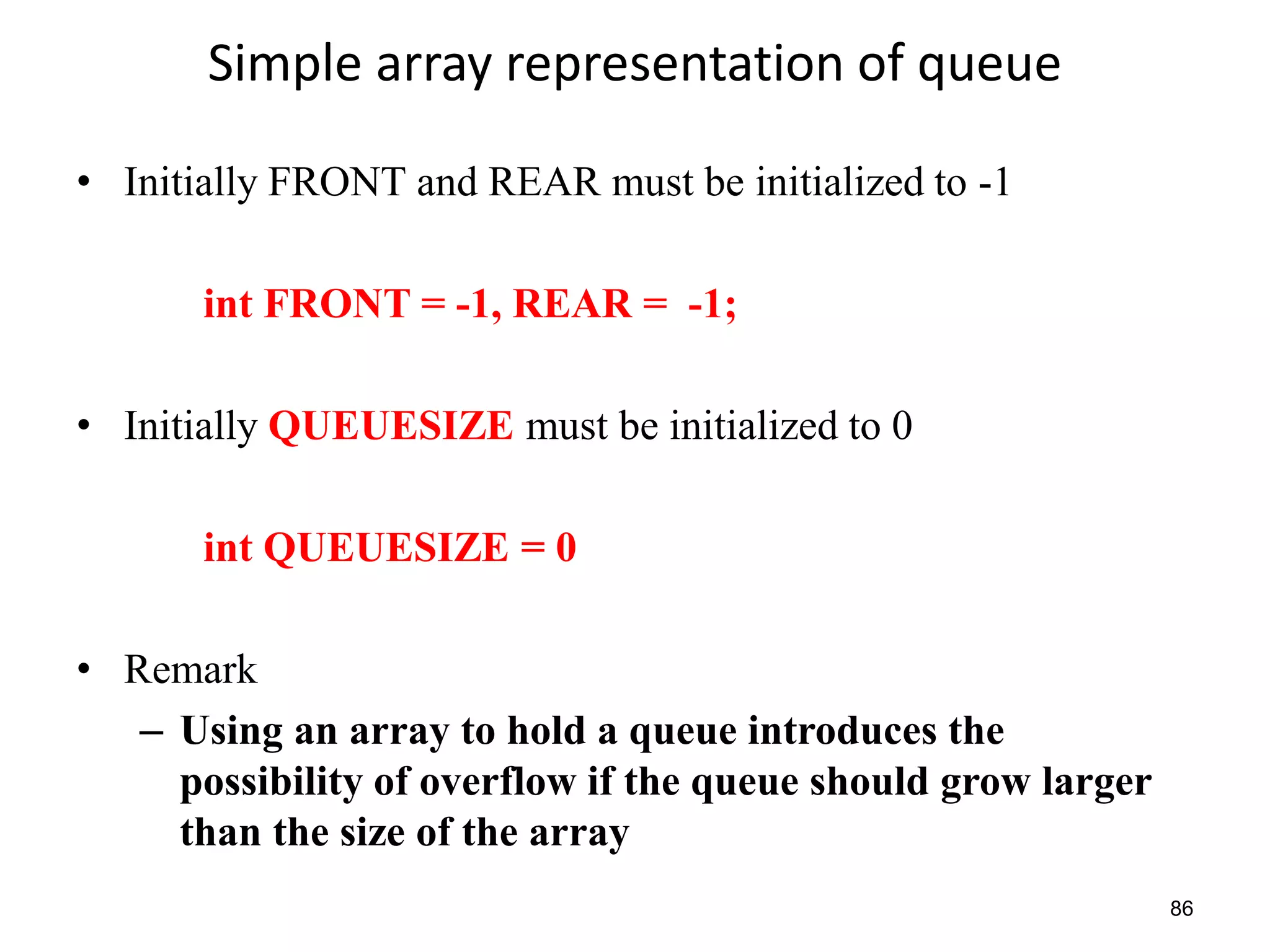 Simple array representation of queue

• Initially FRONT and REAR must be initialized to -1

int FRONT = -1, REAR =  -1;

• Initially QUEUESIZE must be initialized to 0

int QUEUESIZE = 0

• Remark
– Using an array to hold a queue introduces the possibility of overflow if the queue should grow larger than the size of the array

86